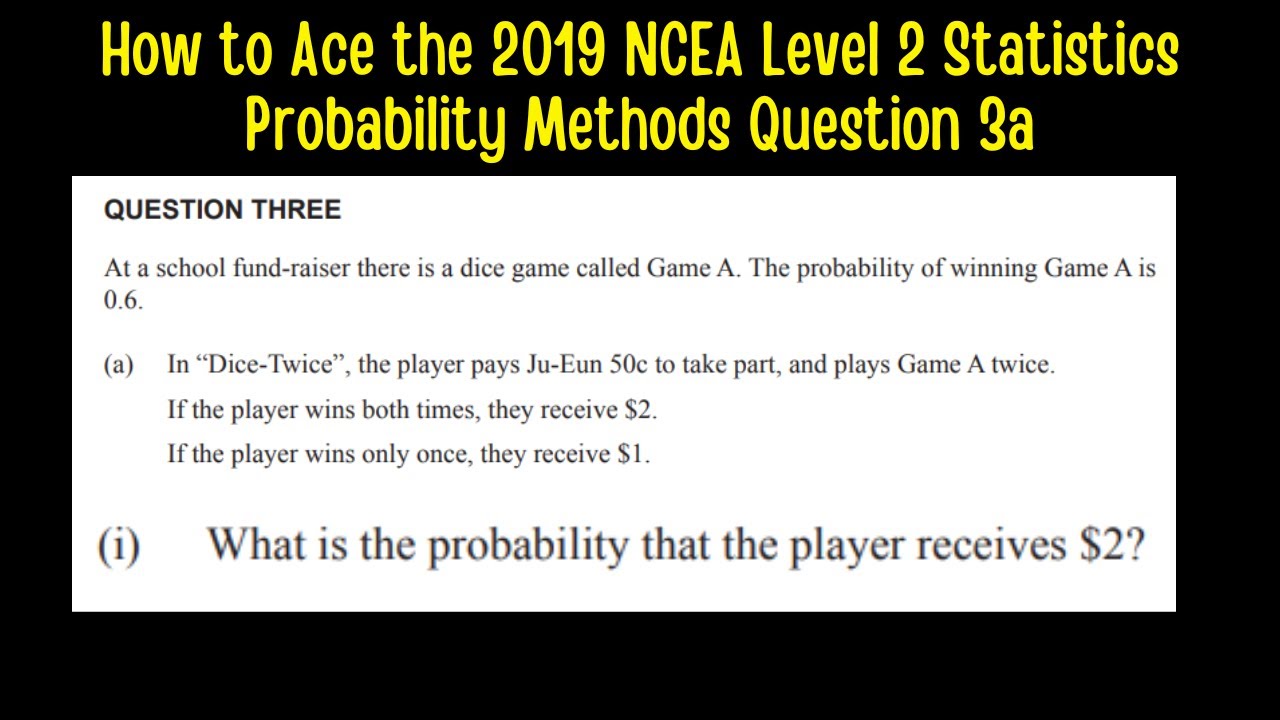 How to Ace the 2019 NCEA Level 2 Statistics Probability Methods Question 3a

QUESTION THREE

At a school fund-raiser there is a dice game called Game A. The probability of winning Game A is 0.6.

(a) In “Dice-Twice”, the player pays Ju-Eun 50c to take part, and plays Game A twice.

If the player wins both times, they receive \$2.

If the player wins only once, they receive \$1.

(i) What is the probability that the player receives \$2?